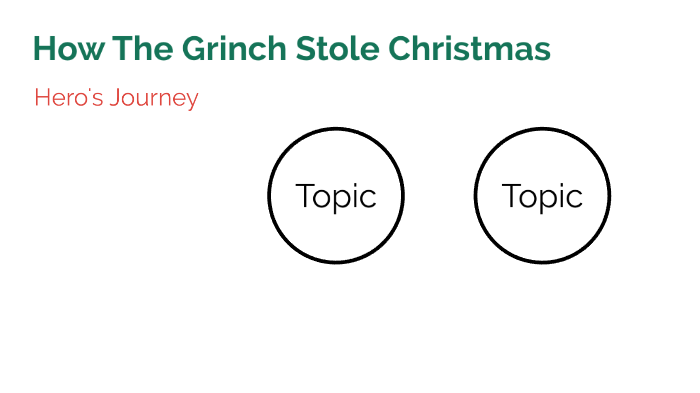 How The Grinch Stole Christmas

Hero's Journey

Topic

Topic